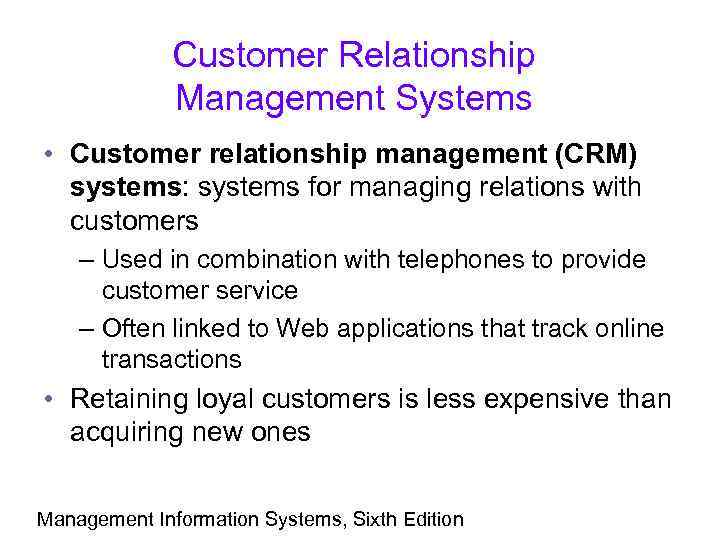 Customer Relationship Management Systems

• Customer relationship management (CRM) systems: systems for managing relations with customers
– Used in combination with telephones to provide customer service
– Often linked to Web applications that track online transactions
• Retaining loyal customers is less expensive than acquiring new ones

Management Information Systems, Sixth Edition